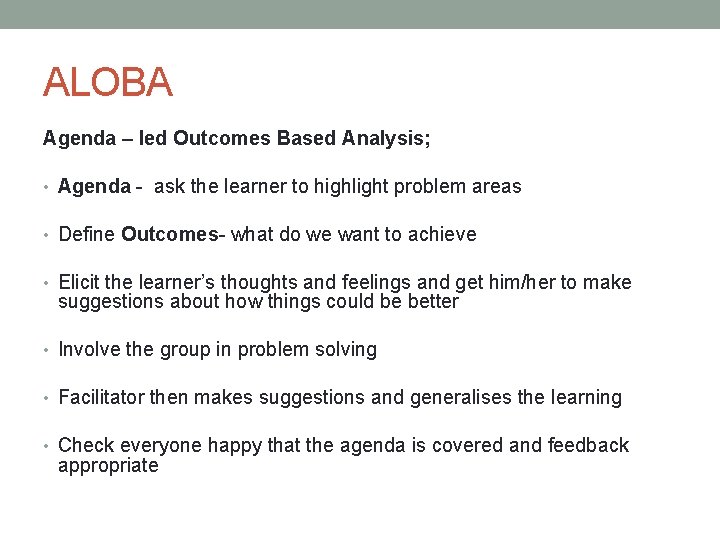 ALOBA

Agenda – led Outcomes Based Analysis;

• Agenda - ask the learner to highlight problem areas

• Define Outcomes- what do we want to achieve

• Elicit the learner's thoughts and feelings and get him/her to make suggestions about how things could be better

• Involve the group in problem solving

• Facilitator then makes suggestions and generalises the learning

• Check everyone happy that the agenda is covered and feedback appropriate